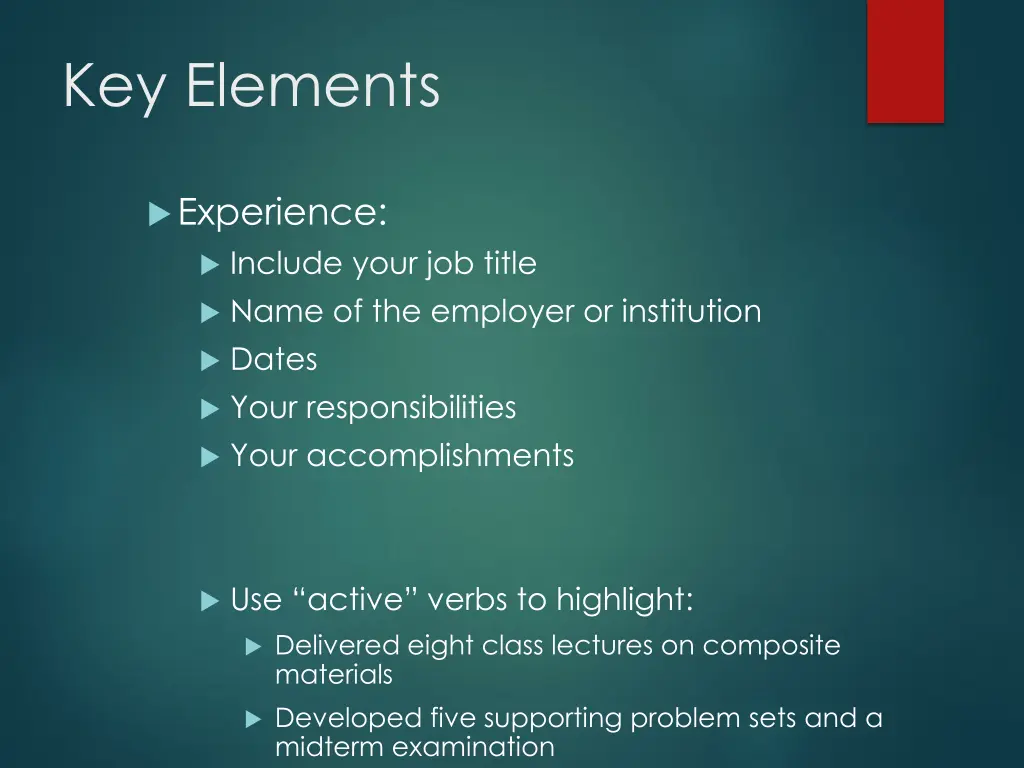 Key Elements

Experience:

Include your job title

Name of the employer or institution

Dates

Your responsibilities

Your accomplishments

Use “active” verbs to highlight:

Delivered eight class lectures on composite materials

Developed five supporting problem sets and a midterm examination